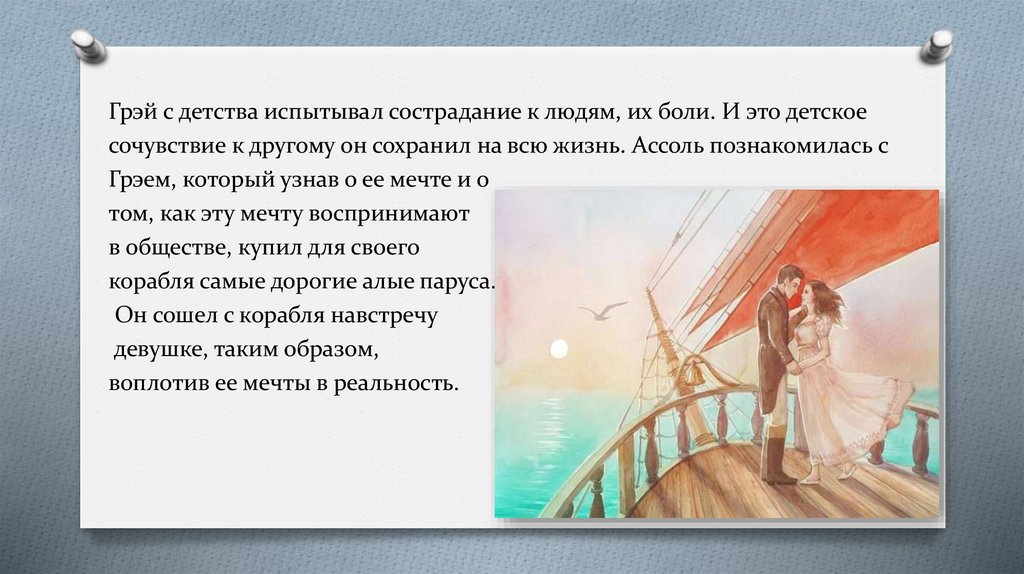 Грэй с детства испытывал сострадание к людям, их боли. И это детское сочувствие к другому он сохранил на всю жизнь. Ассоль познакомилась с Грэем, который узнав о ее мечте и о том, как эту мечту воспринимают в обществе, купил для своего корабля самые дорогие алые паруса. Он сошел с корабля навстречу девушке, таким образом, воплотив ее мечты в реальность.